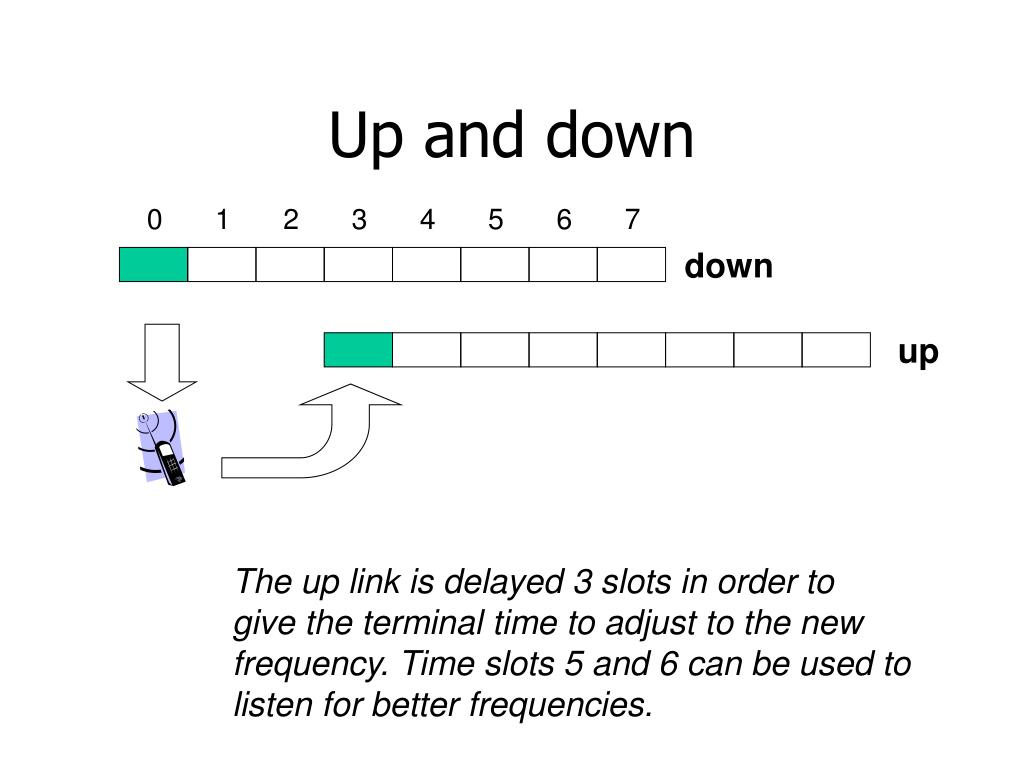 Up and down

0 1 2 3 4 5 6 7

down

up

The up link is delayed 3 slots in order to give the terminal time to adjust to the new frequency. Time slots 5 and 6 can be used to listen for better frequencies.